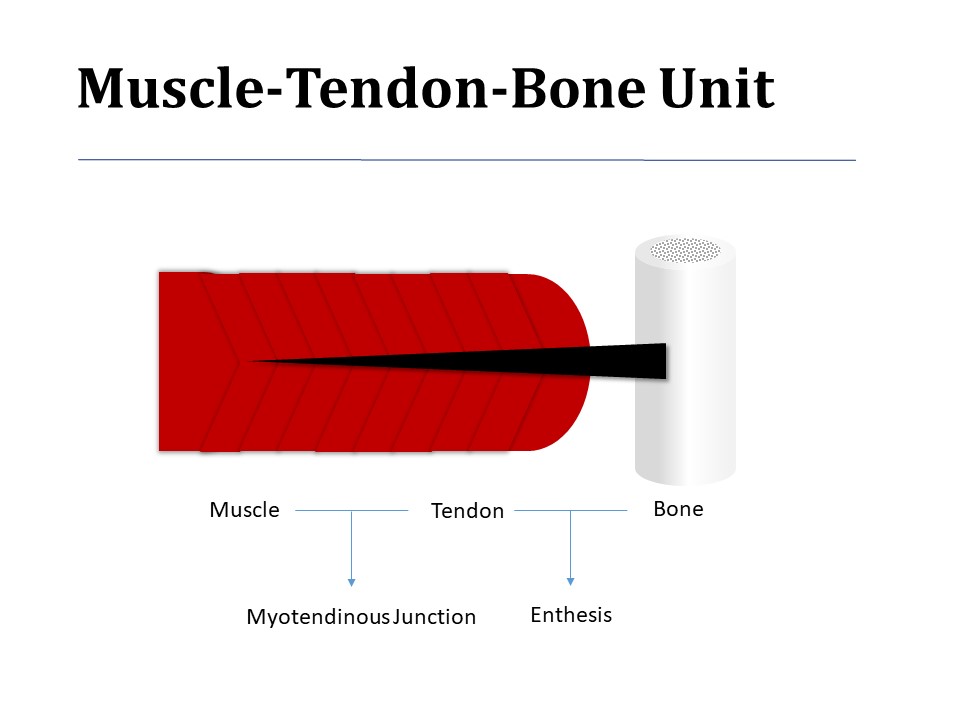 Muscle-Tendon-Bone Unit

Muscle Tendon Bone

Myotendinous Junction Enthesis